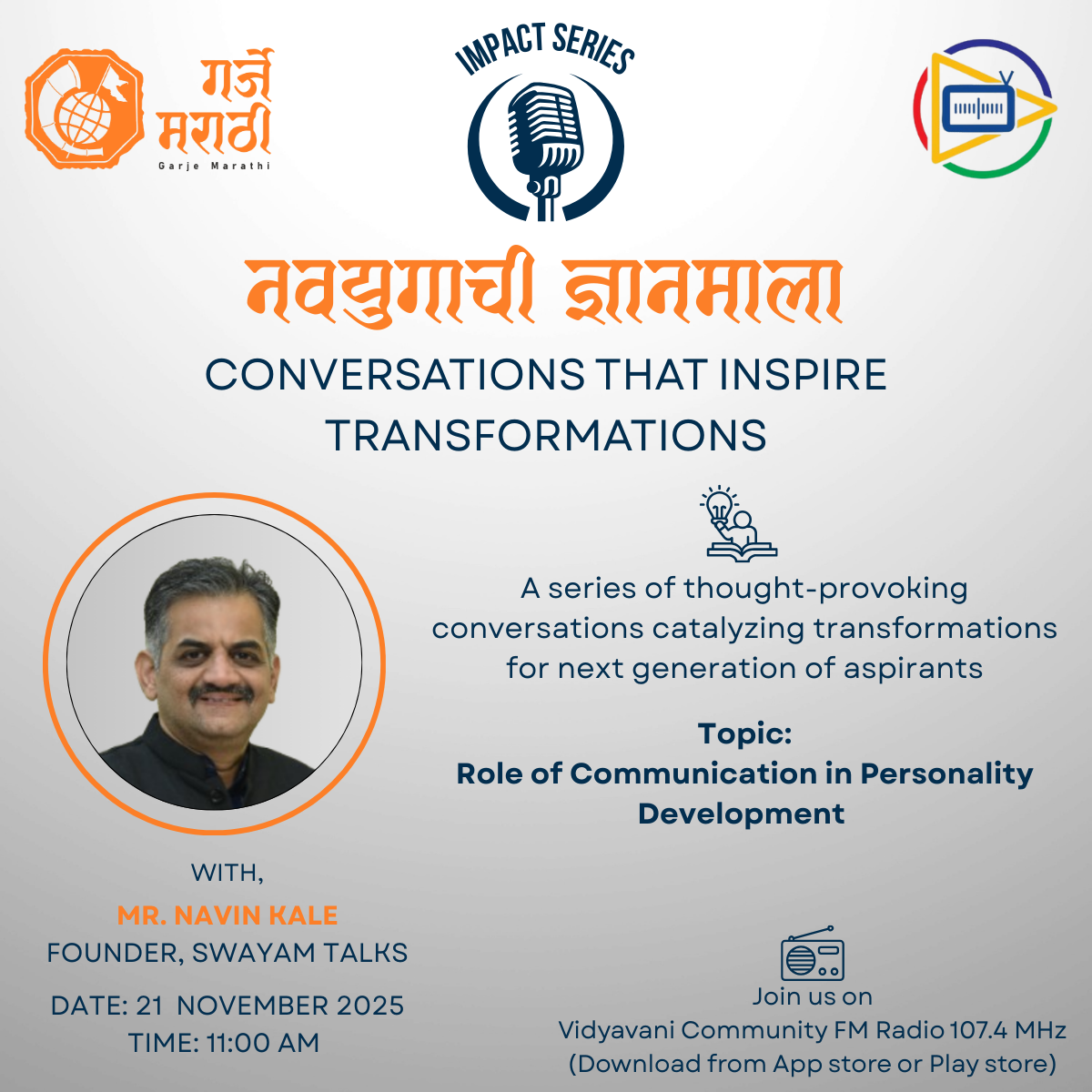 गर्जे मराठी
Garje Marathi

IMPACT SERIES

नवयुगाची ज्ञानमाला

CONVERSATIONS THAT INSPIRE TRANSFORMATIONS

A series of thought-provoking conversations catalyzing transformations for next generation of aspirants

Topic:
Role of Communication in Personality Development

WITH,
MR. NAVIN KALE
FOUNDER, SWAYAM TALKS

DATE: 21 NOVEMBER 2025
TIME: 11:00 AM

Join us on
Vidyavani Community FM Radio 107.4 MHz
(Download from App store or Play store)